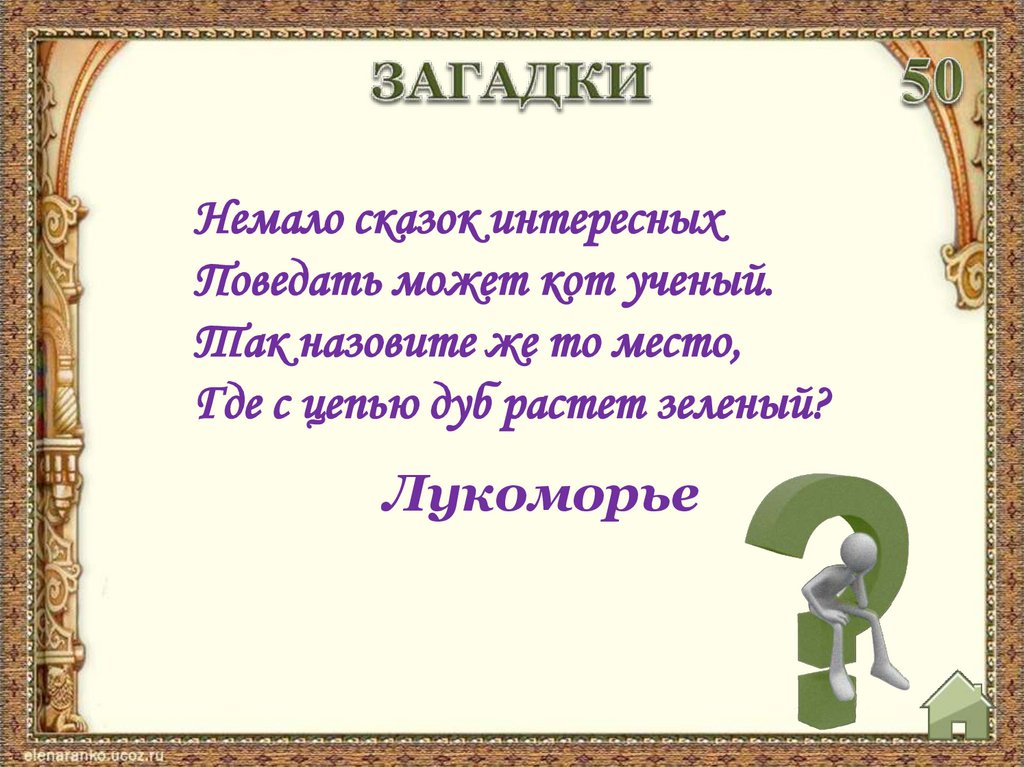 ЗАГАДКИ

50

Немало сказок интересных
Поведать может кот ученый.
Так назовите же то место,
Где с цепью дуб растет зеленый?

Лукоморье

elenaranko.ucoz.ru